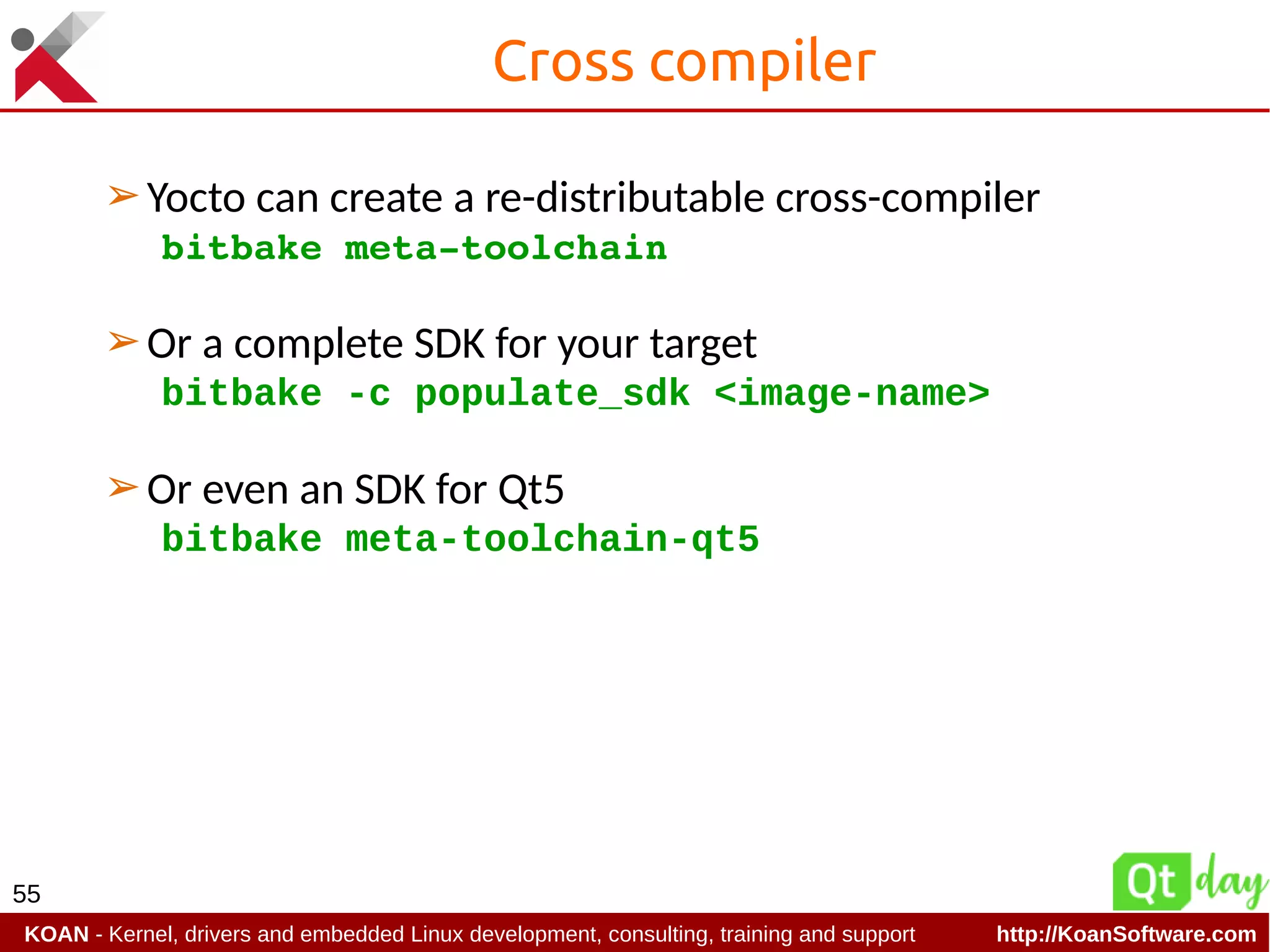 Cross compiler

➢ Yocto can create a re-distributable cross-compiler
bitbake meta-toolchain

➢ Or a complete SDK for your target
bitbake -c populate_sdk <image-name>

➢ Or even an SDK for Qt5
bitbake meta-toolchain-qt5

55

Qt day

KOAN - Kernel, drivers and embedded Linux development, consulting, training and support http://KoanSoftware.com